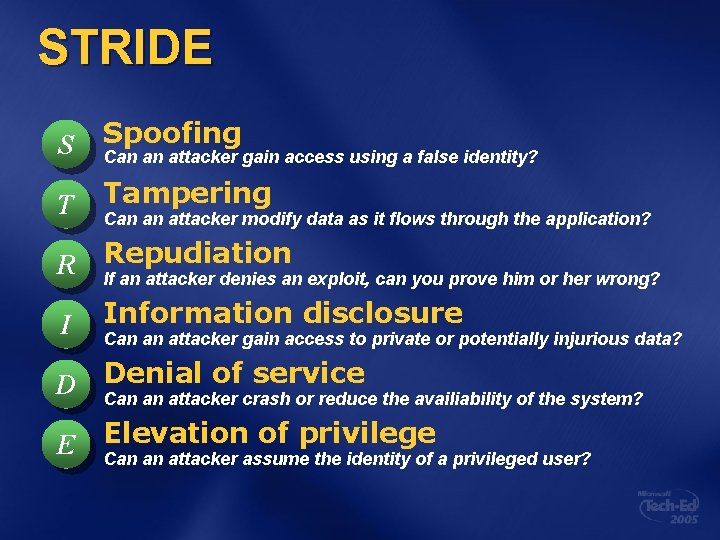 STRIDE

S Spoofing
Can an attacker gain access using a false identity?

T Tampering
Can an attacker modify data as it flows through the application?

R Repudiation
If an attacker denies an exploit, can you prove him or her wrong?

I Information disclosure
Can an attacker gain access to private or potentially injurious data?

D Denial of service
Can an attacker crash or reduce the availiability of the system?

E Elevation of privilege
Can an attacker assume the identity of a privileged user?

Microsoft Tech·Ed 2005